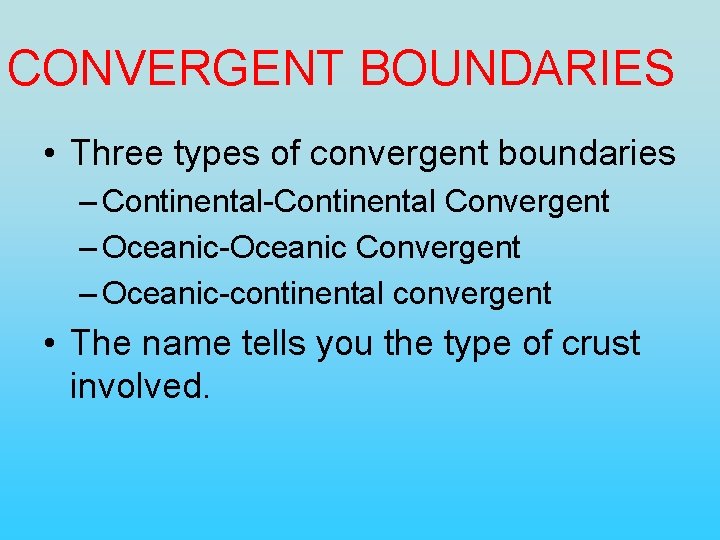 CONVERGENT BOUNDARIES

• Three types of convergent boundaries
– Continental-Continental Convergent
– Oceanic-Oceanic Convergent
– Oceanic-continental convergent
• The name tells you the type of crust involved.